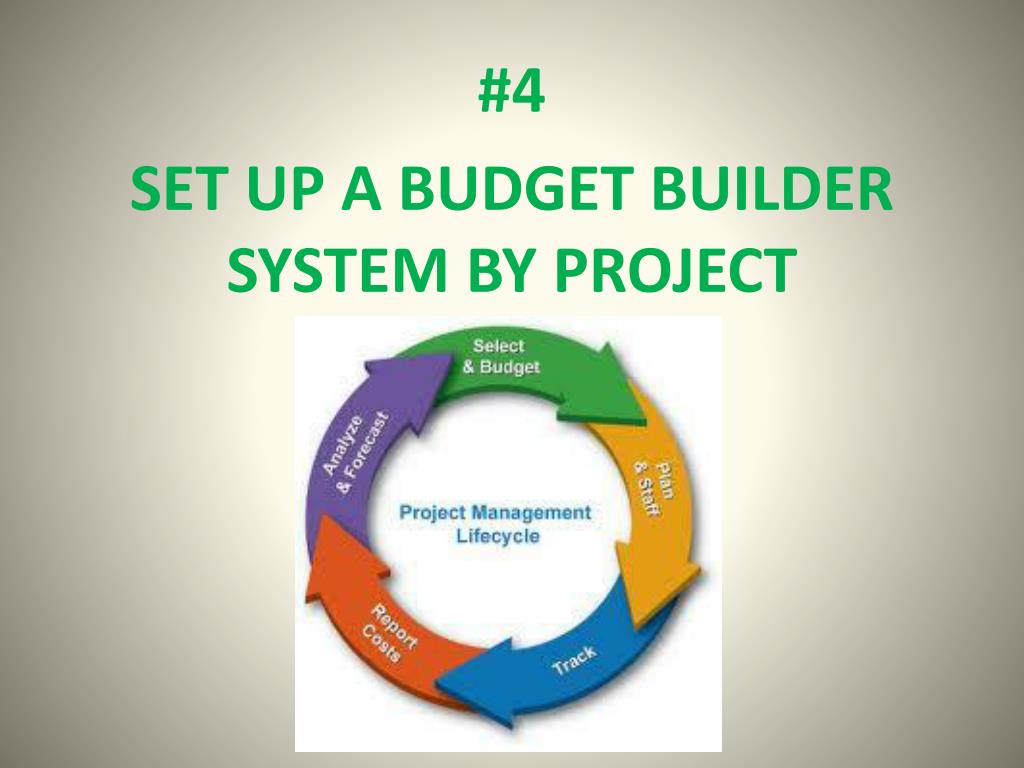 #4

SET UP A BUDGET BUILDER SYSTEM BY PROJECT

Select & Budget

Plan & Staff

Track

Report Costs

Analyze & Forecast

Project Management Lifecycle